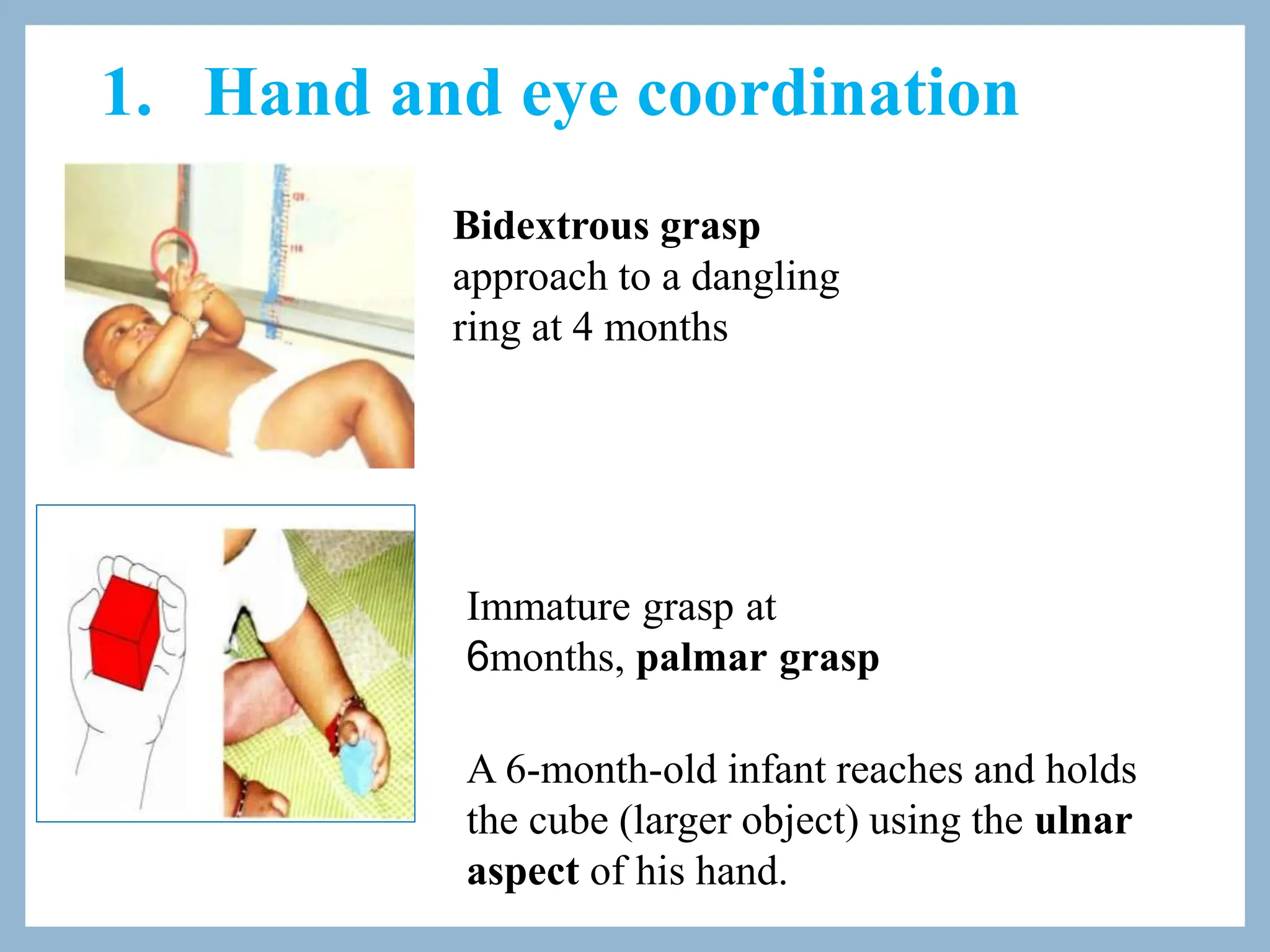 1. Hand and eye coordination

Bidextrous grasp approach to a dangling ring at 4 months

Immature grasp at 6months, palmar grasp

A 6-month-old infant reaches and holds the cube (larger object) using the ulnar aspect of his hand.